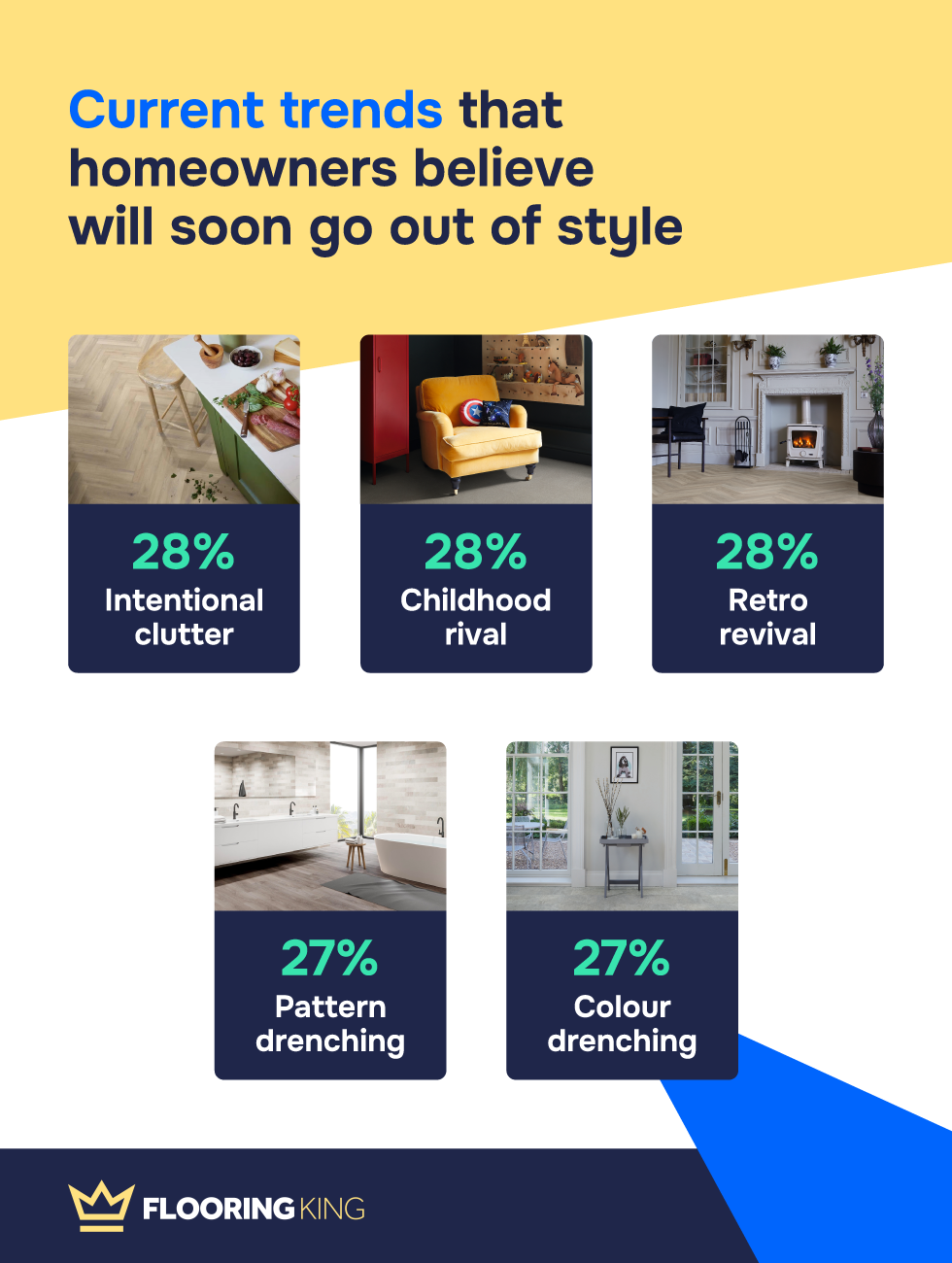 Current trends that homeowners believe will soon go out of style

28%
Intentional clutter

28%
Childhood rival

28%
Retro revival

27%
Pattern drenching

27%
Colour drenching

FLOORING KING